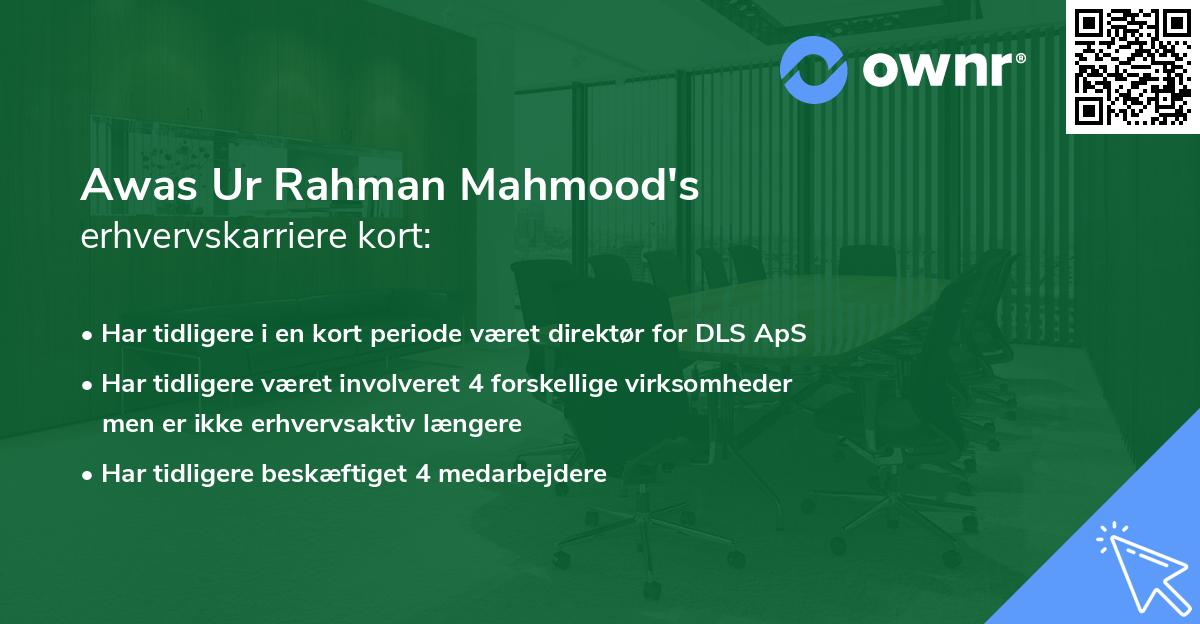 ownr®

Awas Ur Rahman Mahmood's
erhvervskarriere kort:

• Har tidligere i en kort periode været direktør for DLS ApS
• Har tidligere været involveret 4 forskellige virksomheder men er ikke erhvervsaktiv længere
• Har tidligere beskæftiget 4 medarbejdere